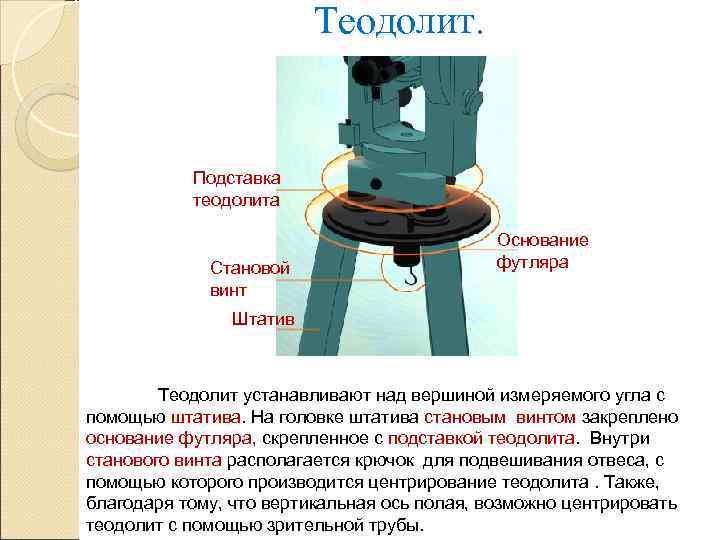 Теодолит.

Подставка теодолита

Основание футляра

Становой винт

Штатив

Теодолит устанавливают над вершиной измеряемого угла с помощью штатива. На головке штатива становым винтом закреплено основание футляра, скрепленное с подставкой теодолита. Внутри станового винта располагается крючок для подвешивания отвеса, с помощью которого производится центрирование теодолита . Также, благодаря тому, что вертикальная ось полая, возможно центрировать теодолит с помощью зрительной трубы.